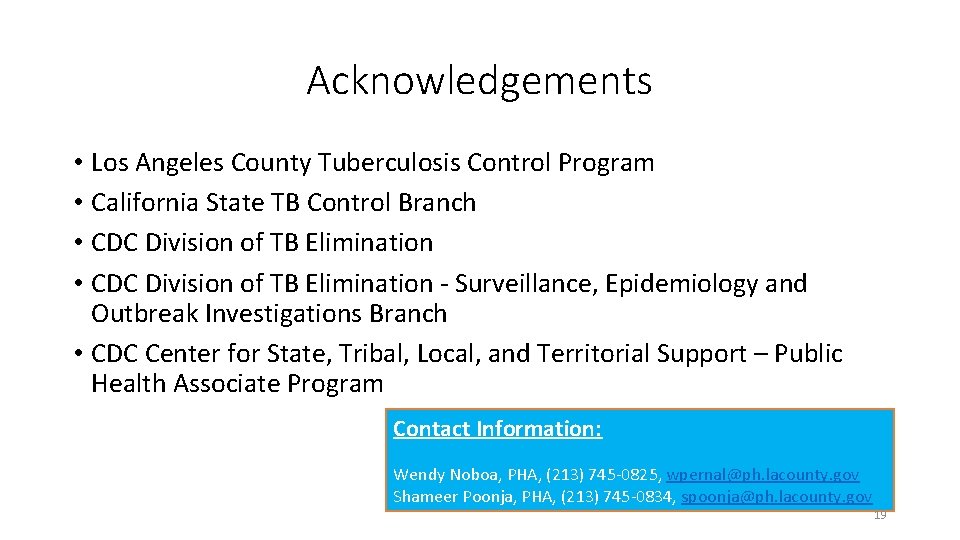 Acknowledgements

• Los Angeles County Tuberculosis Control Program
• California State TB Control Branch
• CDC Division of TB Elimination
• CDC Division of TB Elimination - Surveillance, Epidemiology and Outbreak Investigations Branch
• CDC Center for State, Tribal, Local, and Territorial Support – Public Health Associate Program

Contact Information:

Wendy Noboa, PHA, (213) 745-0825, wpernal@ph.lacounty.gov
Shameer Poonja, PHA, (213) 745-0834, spoonja@ph.lacounty.gov

19